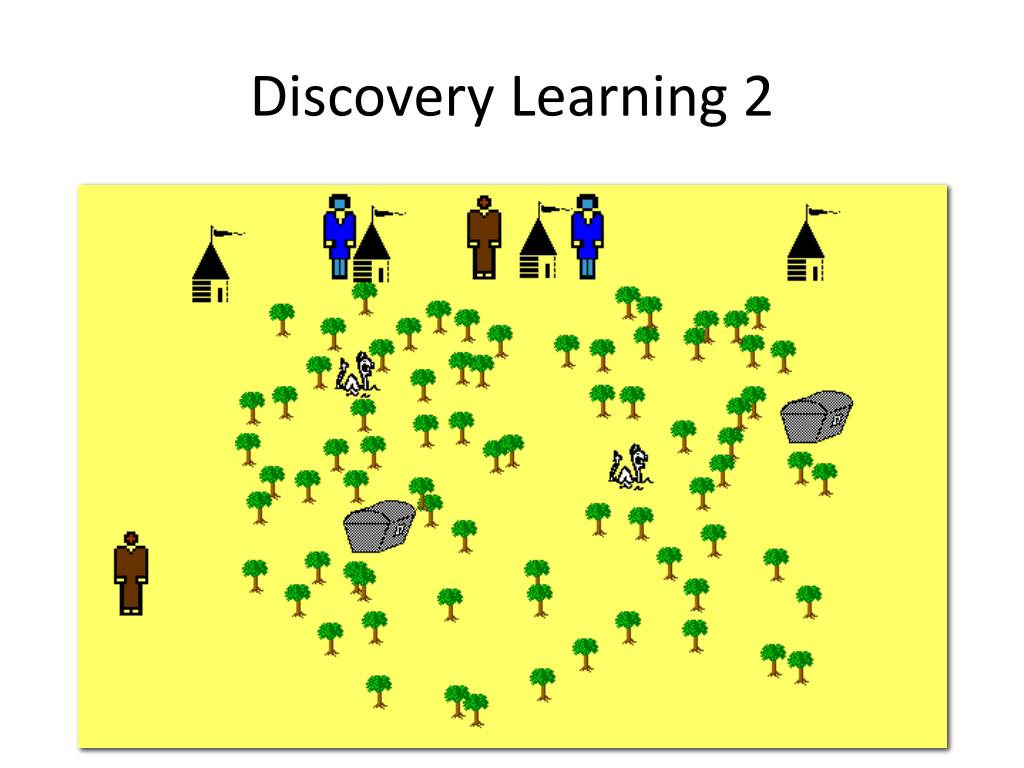 Discovery Learning 2